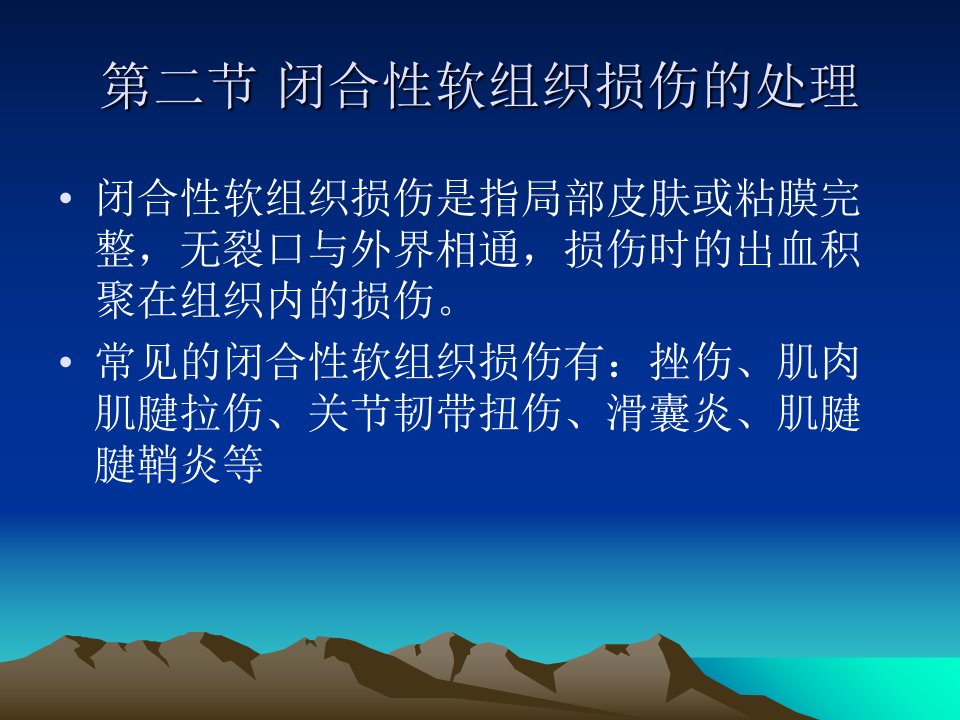 第二节 闭合性软组织损伤的处理

• 闭合性软组织损伤是指局部皮肤或粘膜完整，无裂口与外界相通，损伤时的出血积聚在组织内的损伤。

• 常见的闭合性软组织损伤有：挫伤、肌肉肌腱拉伤、关节韧带扭伤、滑囊炎、肌腱腱鞘炎等